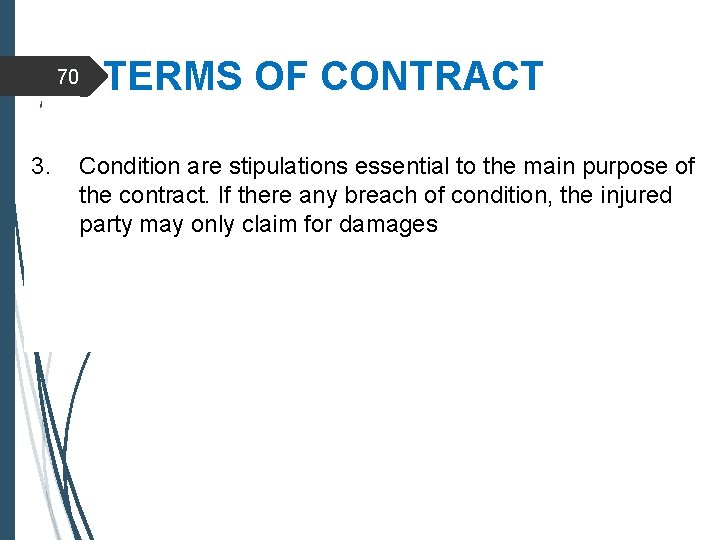 70

TERMS OF CONTRACT

3. Condition are stipulations essential to the main purpose of the contract. If there any breach of condition, the injured party may only claim for damages